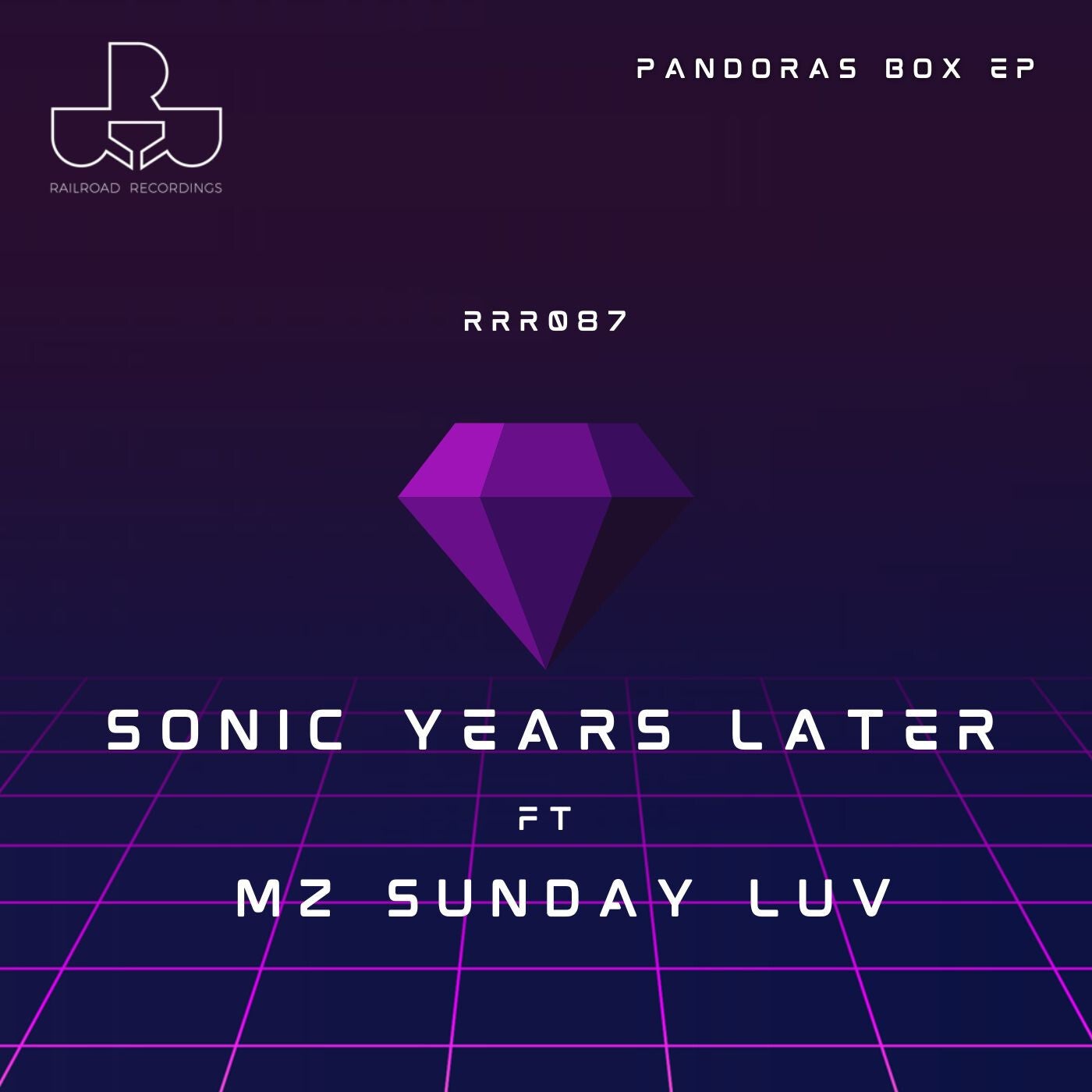 RAILROAD RECORDINGS

PANDORAS BOX EP

RRR087

SONIC YEARS LATER

FT

MZ SUNDAY LUV